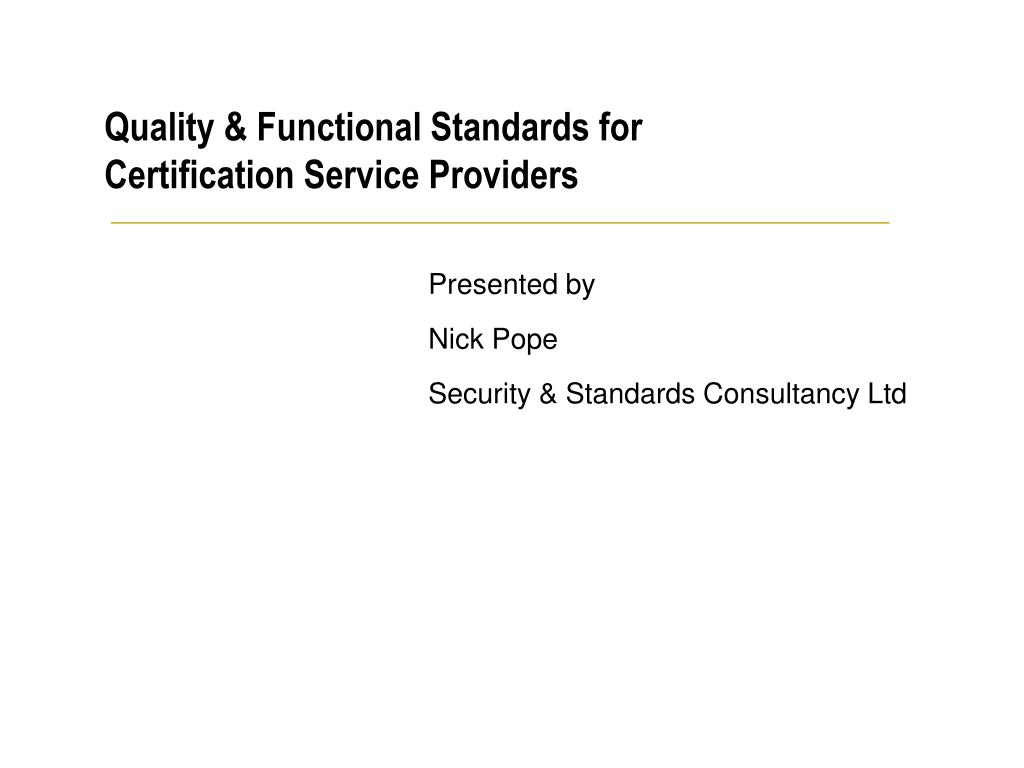 Quality & Functional Standards for Certification Service Providers

Presented by

Nick Pope

Security & Standards Consultancy Ltd